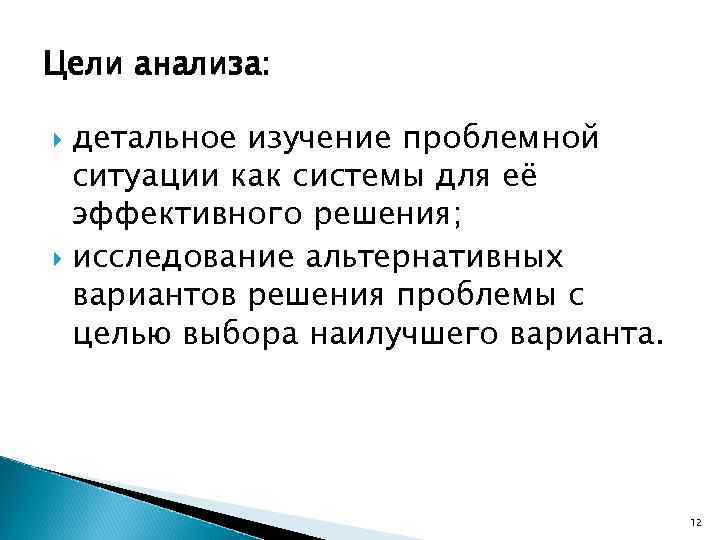 Цели анализа:

детальное изучение проблемной ситуации как системы для её эффективного решения;

исследование альтернативных вариантов решения проблемы с целью выбора наилучшего варианта.

12